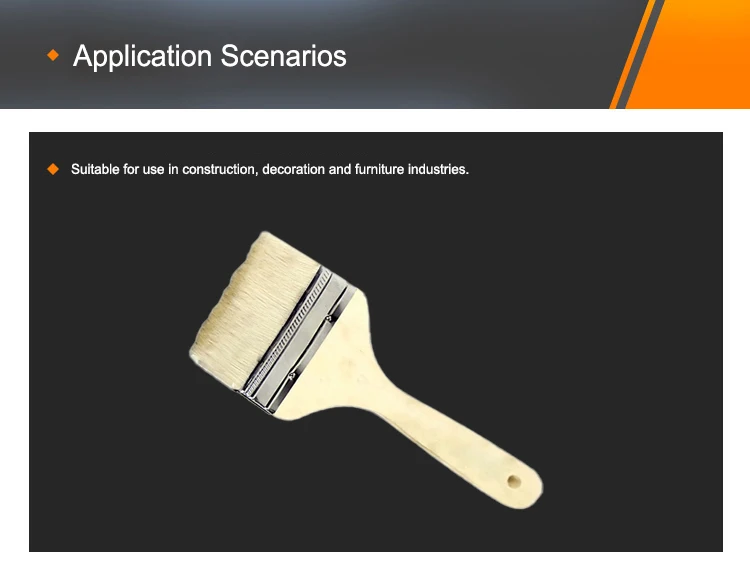 Application Scenarios

Suitable for use in construction, decoration and furniture industries.